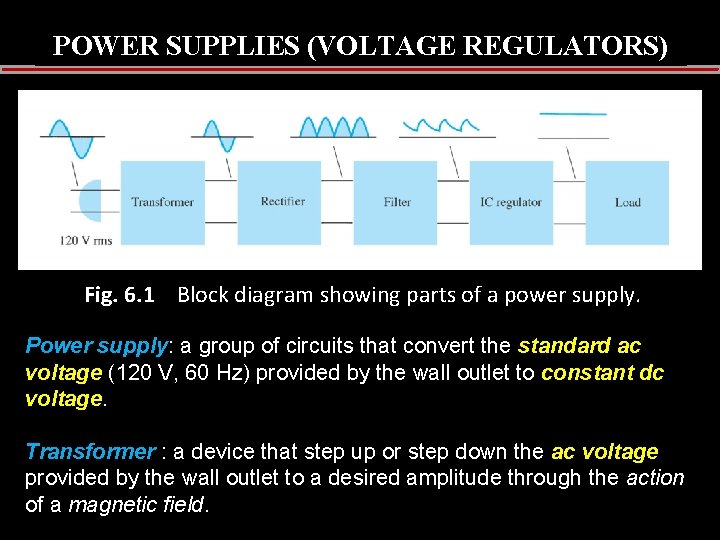 POWER SUPPLIES (VOLTAGE REGULATORS)

120 V rms

Transformer

Rectifier

Filter

IC regulator

Load

Fig. 6.1 Block diagram showing parts of a power supply.

Power supply: a group of circuits that convert the standard ac voltage (120 V, 60 Hz) provided by the wall outlet to constant dc voltage.

Transformer : a device that step up or step down the ac voltage provided by the wall outlet to a desired amplitude through the action of a magnetic field.